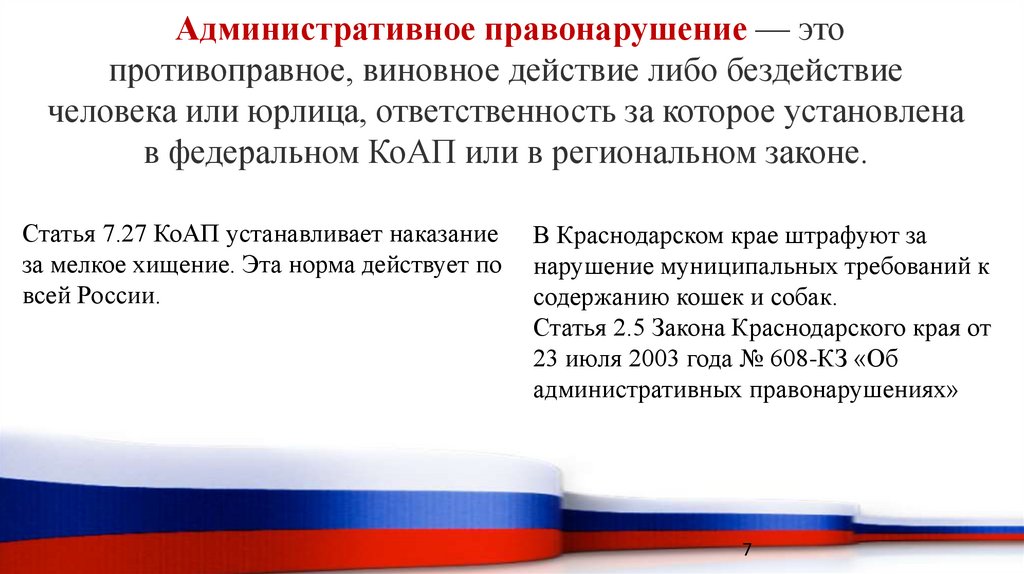 Административное правонарушение — это противоправное, виновное действие либо бездействие человека или юрлица, ответственность за которое установлена в федеральном КоАП или в региональном законе.

Статья 7.27 КоАП устанавливает наказание за мелкое хищение. Эта норма действует по всей России.

В Краснодарском крае штрафуют за нарушение муниципальных требований к содержанию кошек и собак.
Статья 2.5 Закона Краснодарского края от 23 июля 2003 года № 608-КЗ «Об административных правонарушениях»

7